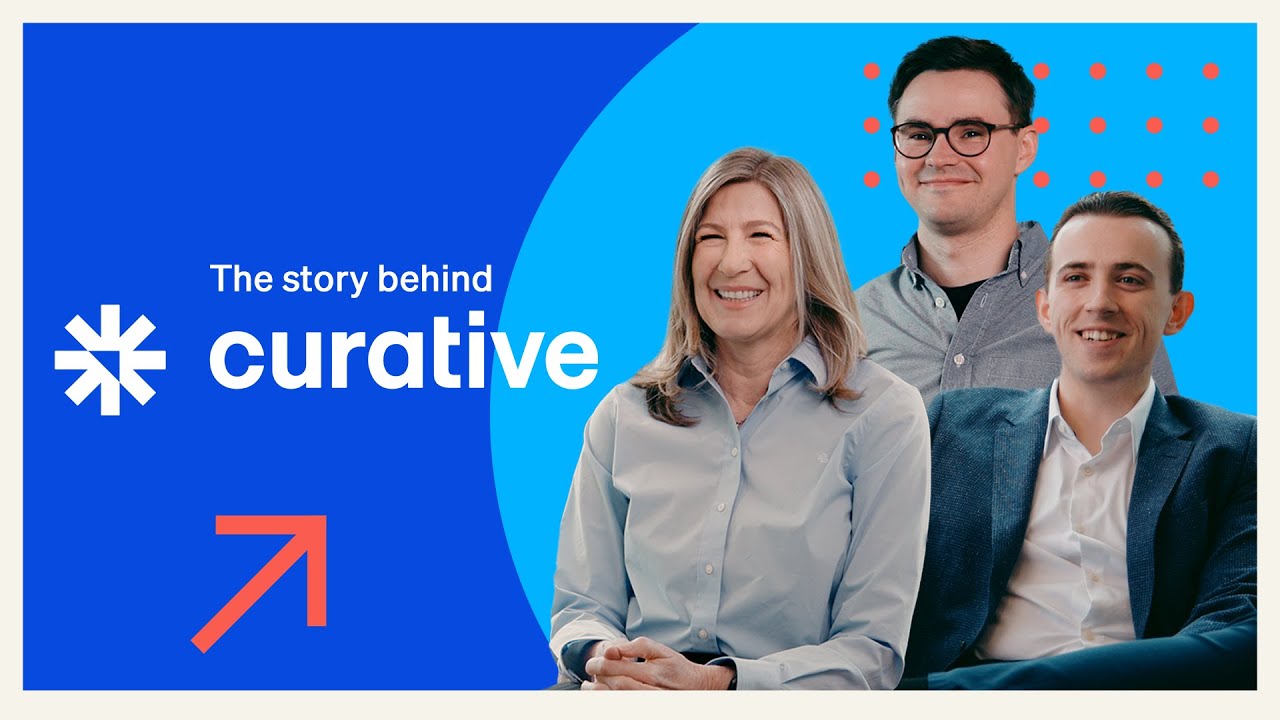 The story behind
curative